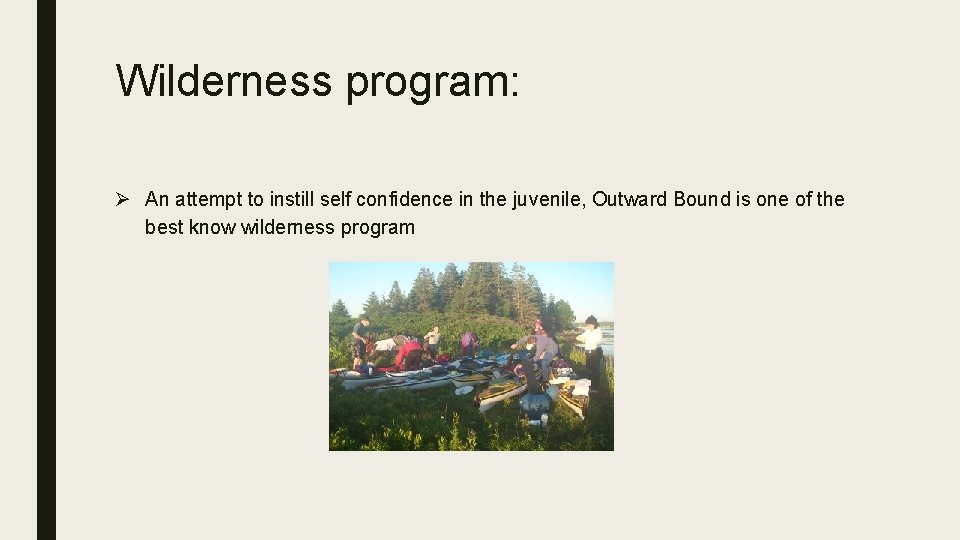 Wilderness program:

➢ An attempt to instill self confidence in the juvenile, Outward Bound is one of the best know wilderness program